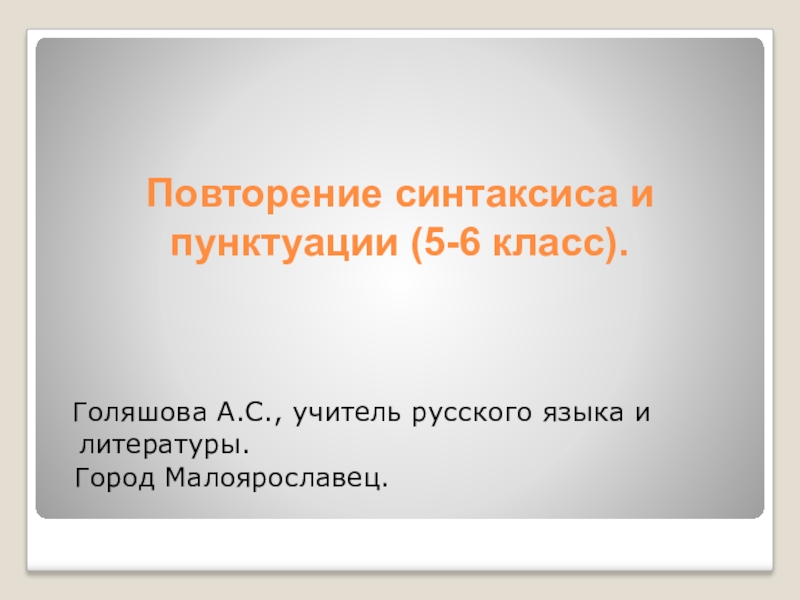 Повторение синтаксиса и пунктуации (5-6 класс).

Голяшова А.С., учитель русского языка и литературы.

Город Малоярославец.